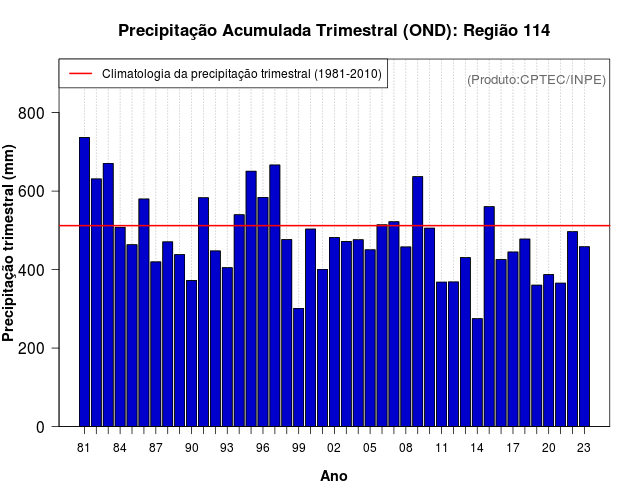 Precipitação Acumulada Trimestral (OND): Região 114

Climatologia da precipitação trimestral (1981-2010)

(Produto:CPTEC/INPE)

Precipitação trimestral (mm)

800
600
400
200
0

81 84 87 90 93 96 99 02 05 08 11 14 17 20 23

Ano